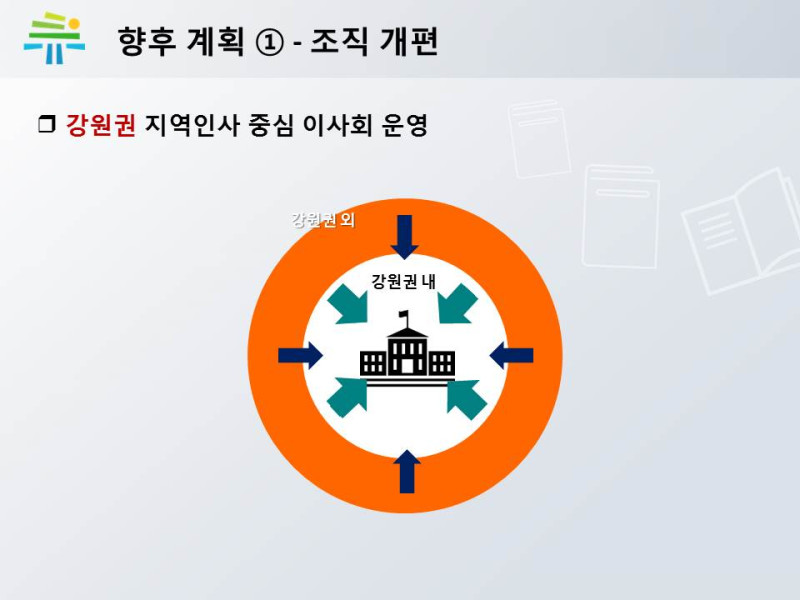 향후 계획 ① - 조직 개편

❒ 강원권 지역인사 중심 이사회 운영

강원권 외

강원권 내